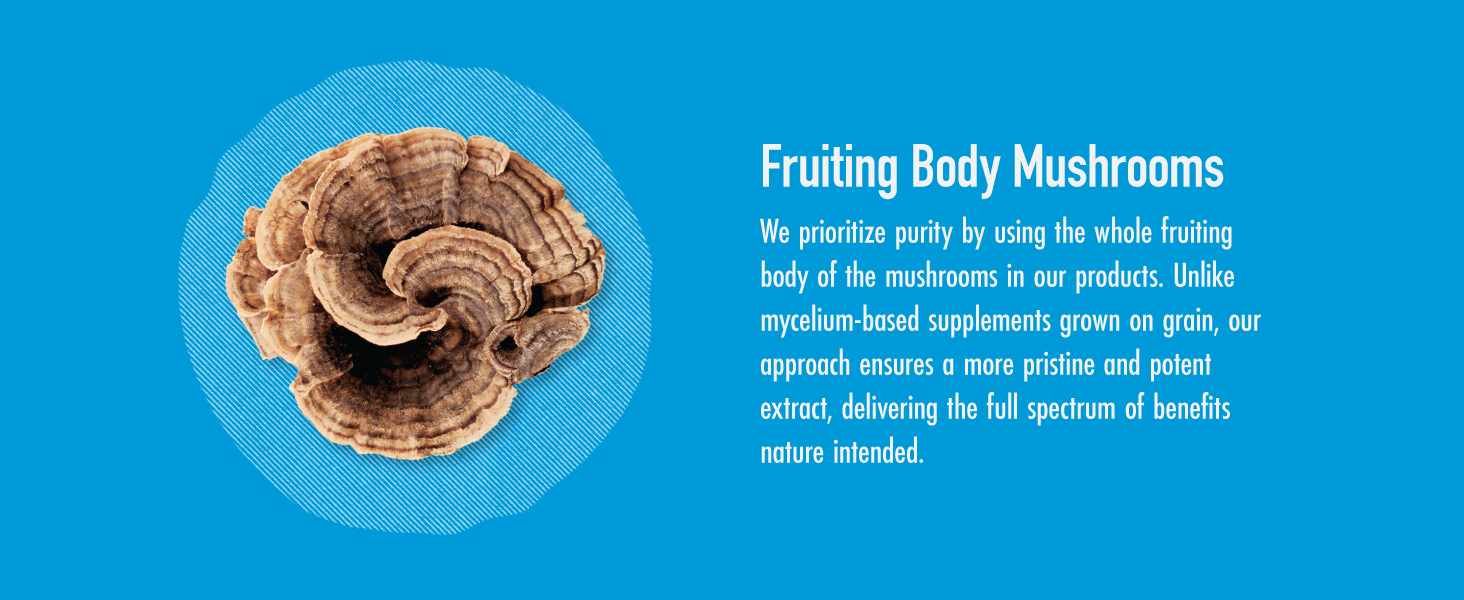 Fruiting Body Mushrooms

We prioritize purity by using the whole fruiting body of the mushrooms in our products. Unlike mycelium-based supplements grown on grain, our approach ensures a more pristine and potent extract, delivering the full spectrum of benefits nature intended.